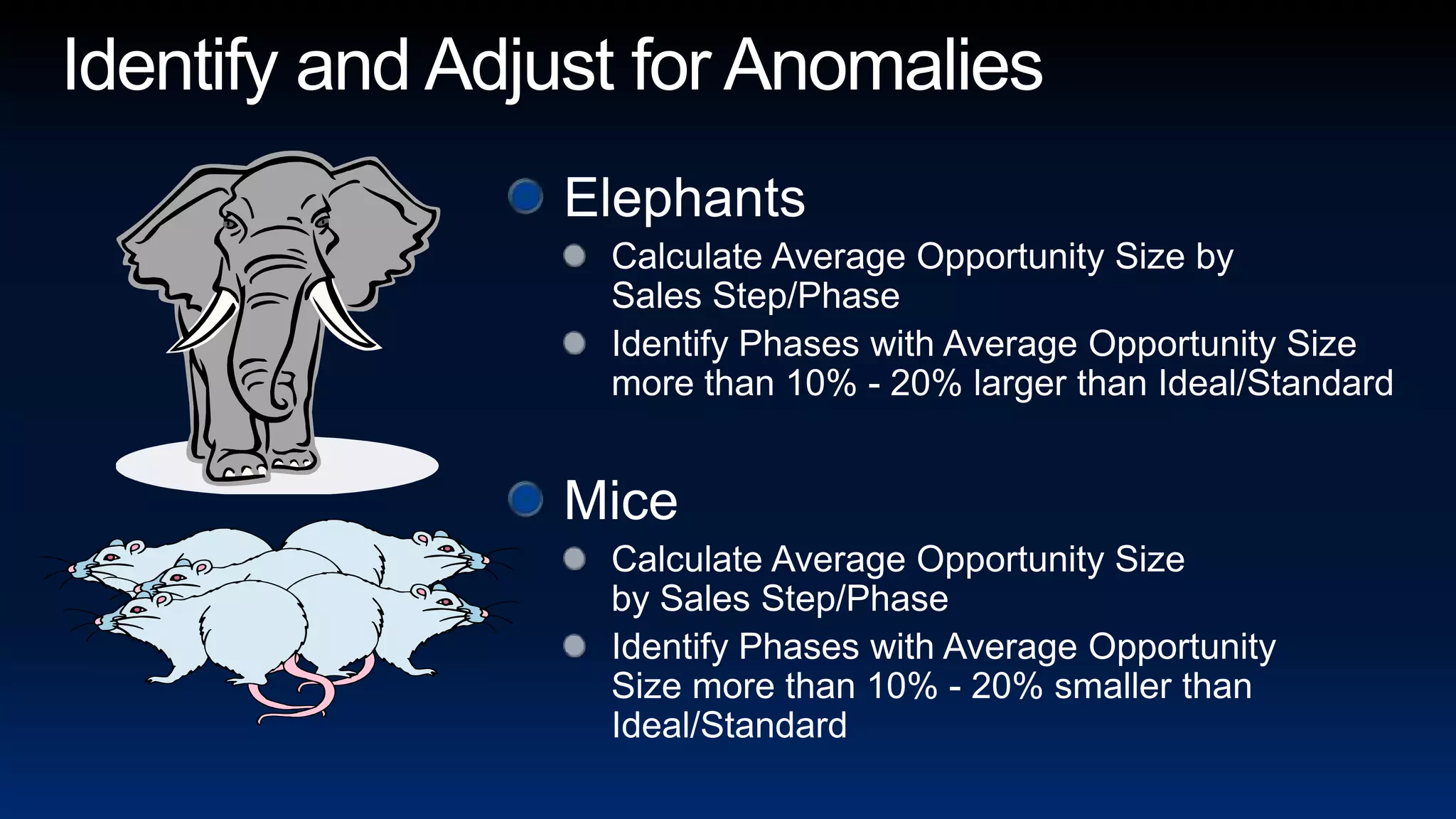 Identify and Adjust for Anomalies

Elephants

Calculate Average Opportunity Size by Sales Step/Phase

Identify Phases with Average Opportunity Size more than 10% - 20% larger than Ideal/Standard

Mice

Calculate Average Opportunity Size by Sales Step/Phase

Identify Phases with Average Opportunity Size more than 10% - 20% smaller than Ideal/Standard